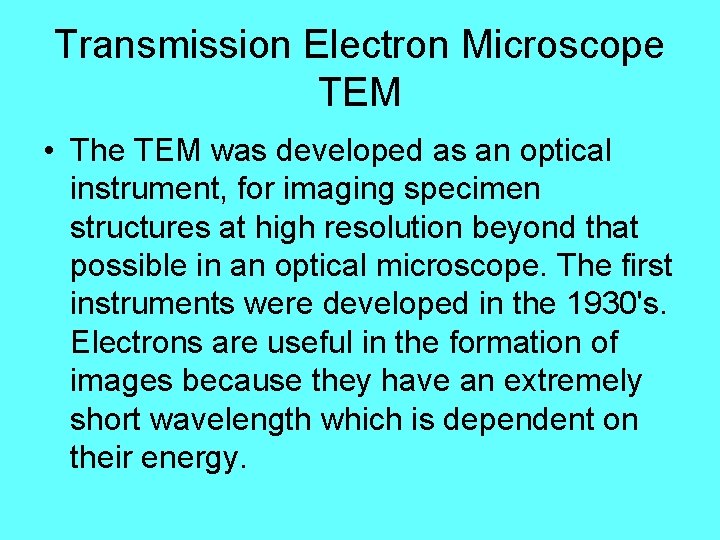 Transmission Electron Microscope TEM

• The TEM was developed as an optical instrument, for imaging specimen structures at high resolution beyond that possible in an optical microscope. The first instruments were developed in the 1930's. Electrons are useful in the formation of images because they have an extremely short wavelength which is dependent on their energy.